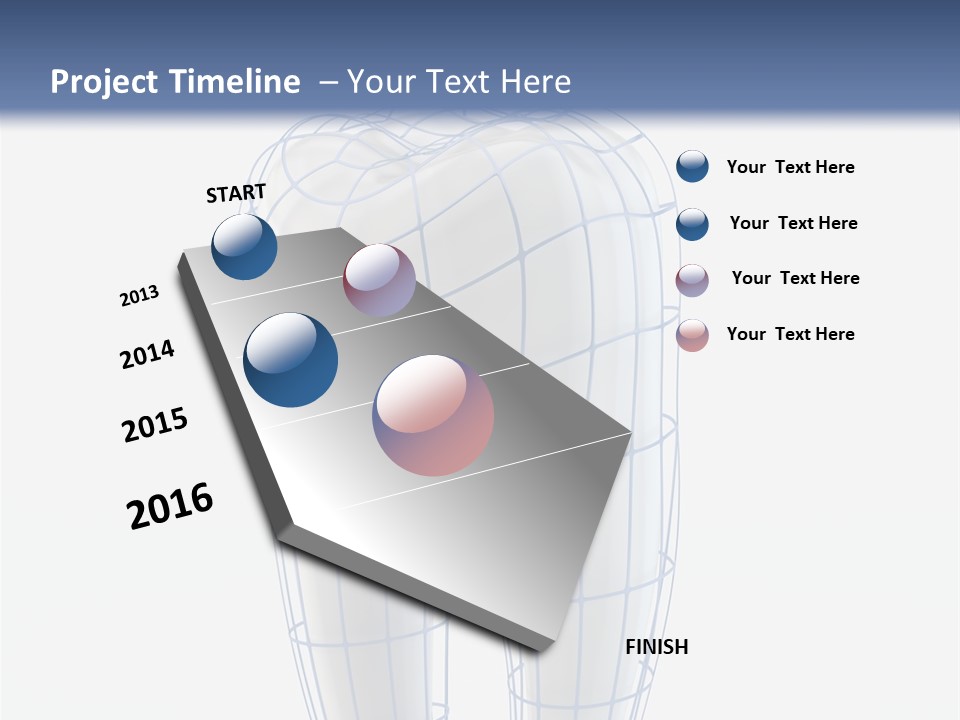 Project Timeline – Your Text Here

START

2013

2014

2015

2016

FINISH

Your Text Here

Your Text Here

Your Text Here

Your Text Here